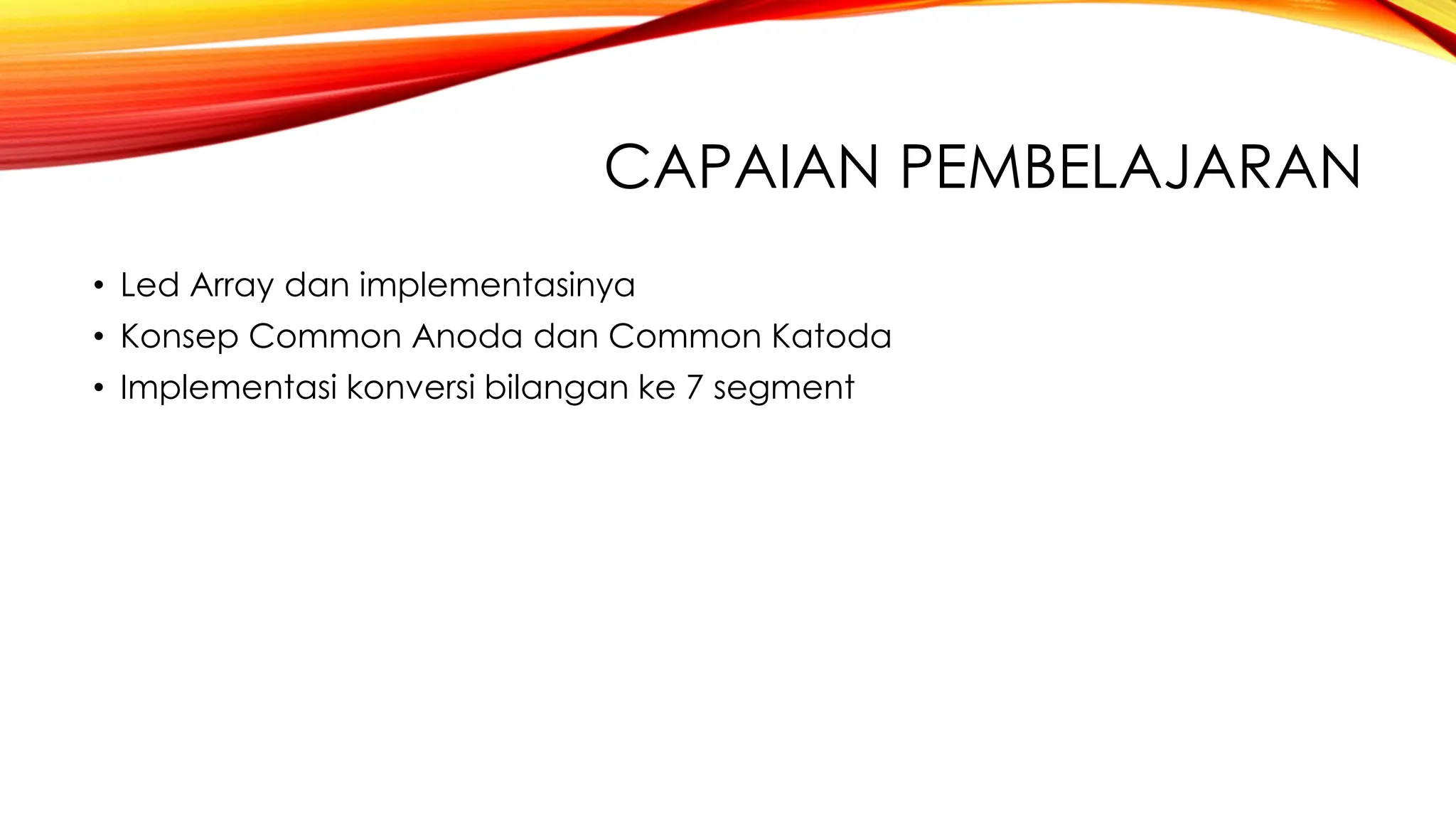 CAPAIAN PEMBELAJARAN

• Led Array dan implementasinya
• Konsep Common Anoda dan Common Katoda
• Implementasi konversi bilangan ke 7 segment